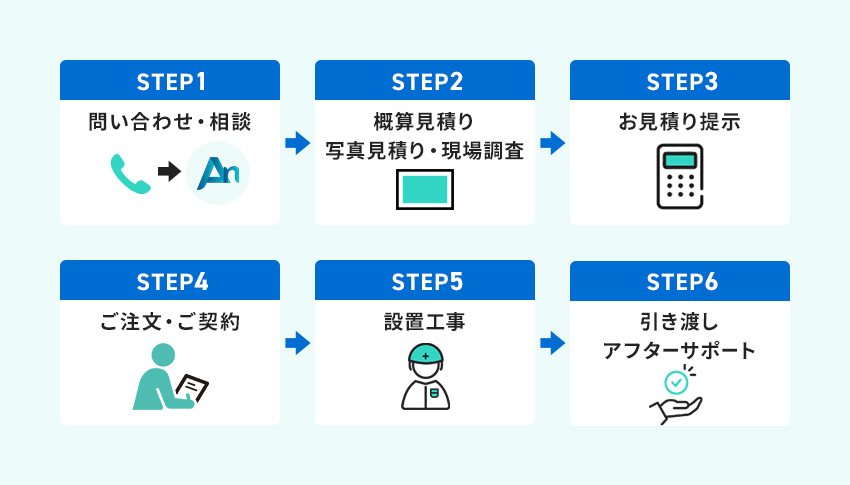 STEP1
問い合わせ・相談

An

STEP2
概算見積り
写真見積り・現場調査

STEP3
お見積り提示

STEP4
ご注文・ご契約

STEP5
設置工事

STEP6
引き渡し
アフターサポート